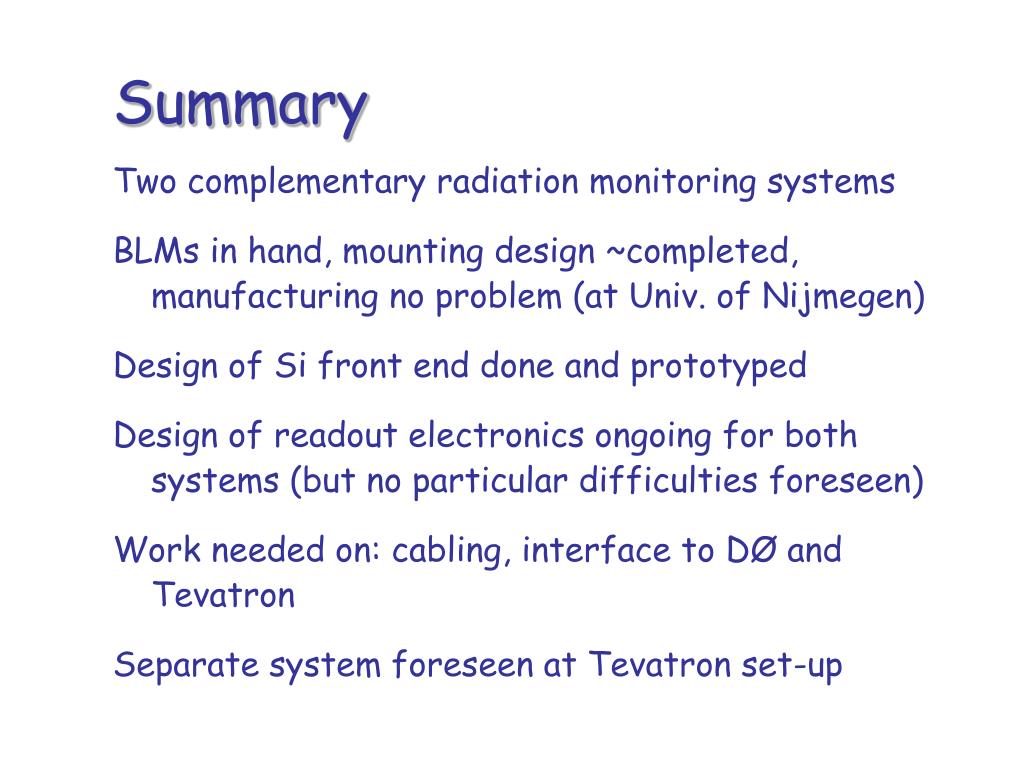 Summary

Two complementary radiation monitoring systems

BLMs in hand, mounting design ~completed, manufacturing no problem (at Univ. of Nijmegen)

Design of Si front end done and prototyped

Design of readout electronics ongoing for both systems (but no particular difficulties foreseen)

Work needed on: cabling, interface to DØ and Tevatron

Separate system foreseen at Tevatron set-up